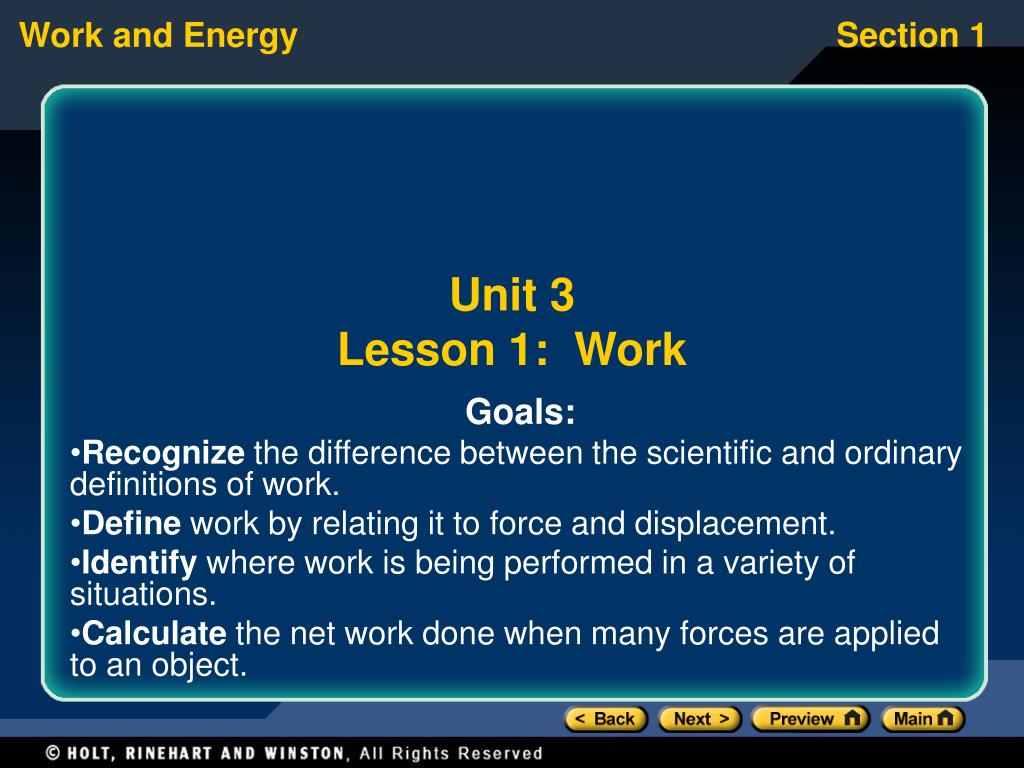 Work and Energy

Section 1

Unit 3
Lesson 1: Work

Goals:

•Recognize the difference between the scientific and ordinary definitions of work.

•Define work by relating it to force and displacement.

•Identify where work is being performed in a variety of situations.

•Calculate the net work done when many forces are applied to an object.

< Back Next > Preview Main

© HOLT, RINEHART AND WINSTON, All Rights Reserved